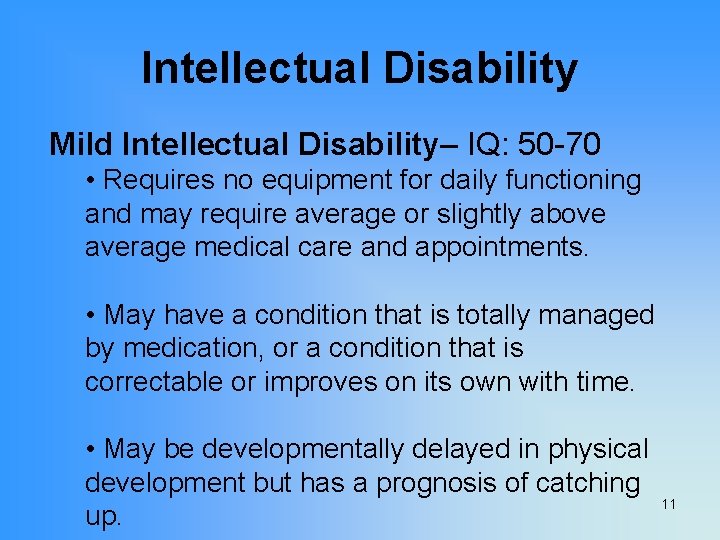 Intellectual Disability

Mild Intellectual Disability– IQ: 50-70

• Requires no equipment for daily functioning and may require average or slightly above average medical care and appointments.

• May have a condition that is totally managed by medication, or a condition that is correctable or improves on its own with time.

• May be developmentally delayed in physical development but has a prognosis of catching up.

11